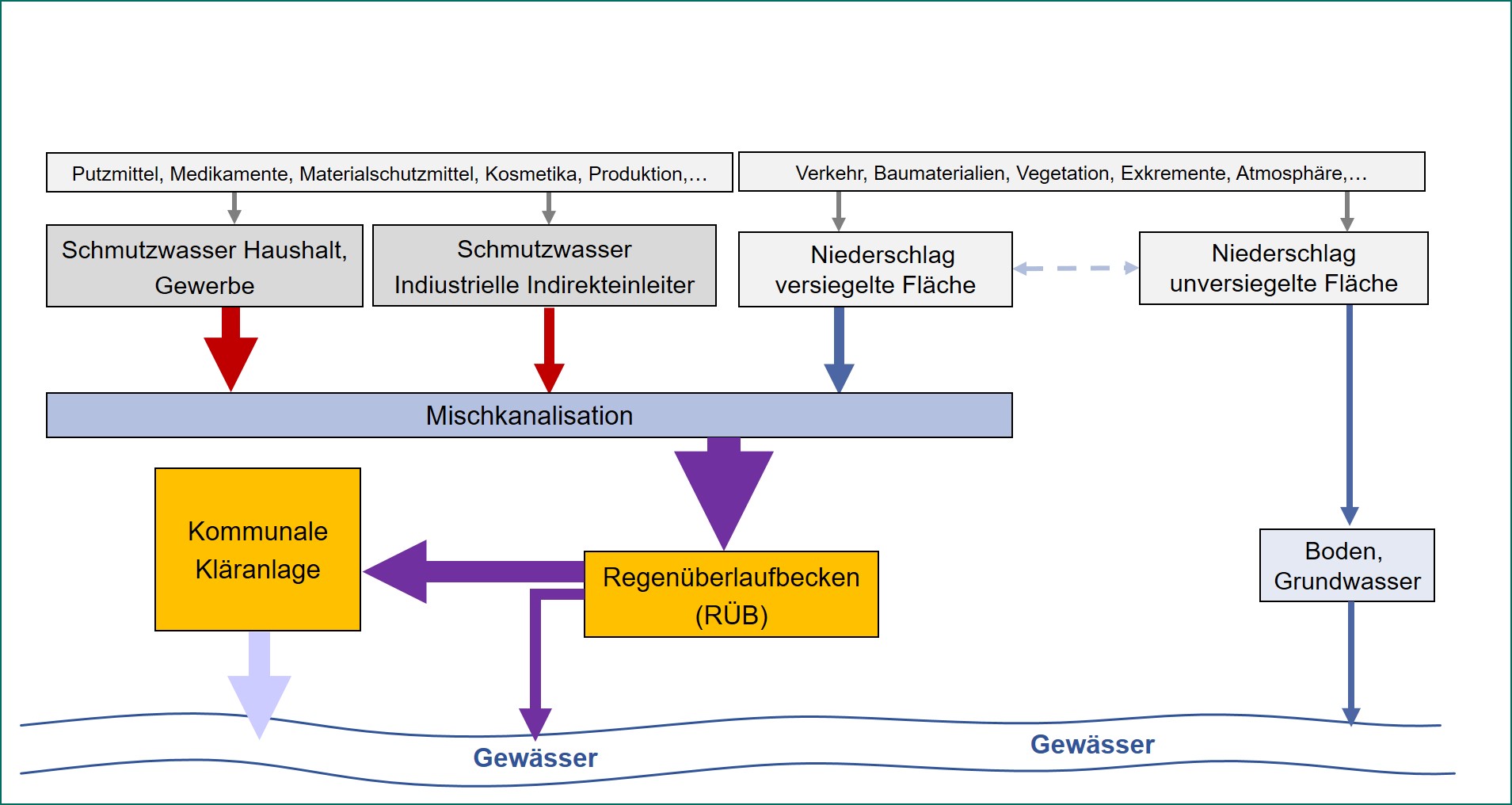 Putzmittel, Medikamente, Materialschutzmittel, Kosmetika, Produktion,…

Verkehr, Baumaterialien, Vegetation, Exkremente, Atmosphäre,…

Schmutzwasser Haushalt, Gewerbe

Schmutzwasser Indiustrielle Indirekteinleiter

Niederschlag versiegelte Fläche

Niederschlag unversiegelte Fläche

Mischkanalisation

Kommunale Kläranlage

Regenüberlaufbecken (RÜB)

Boden, Grundwasser

Gewässer

Gewässer